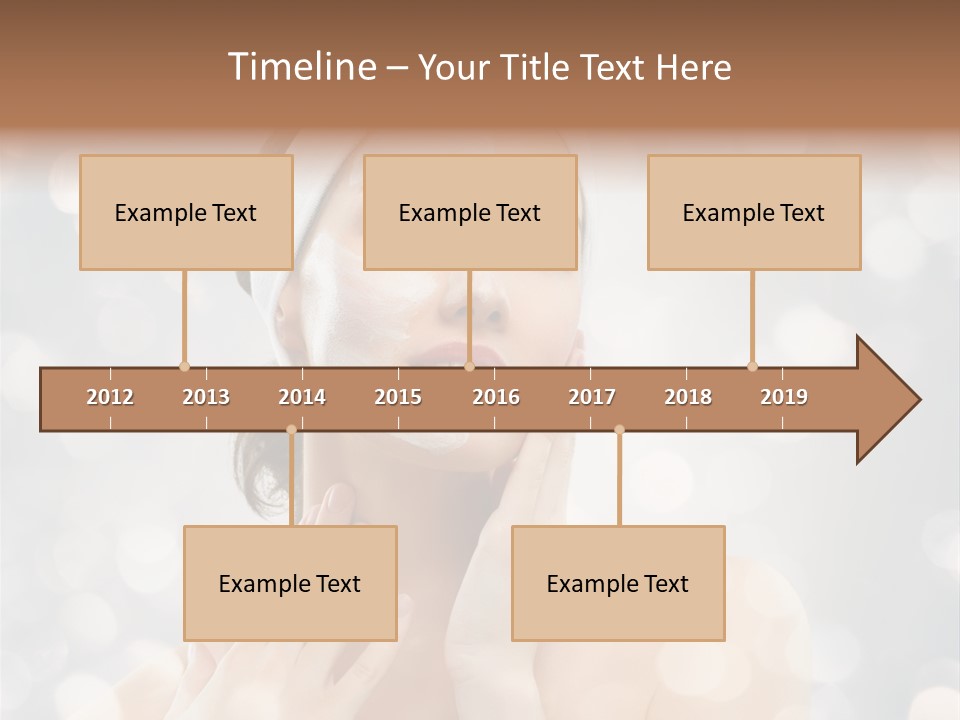 Timeline – Your Title Text Here

Example Text

Example Text

Example Text

2012 2013 2014 2015 2016 2017 2018 2019

Example Text

Example Text